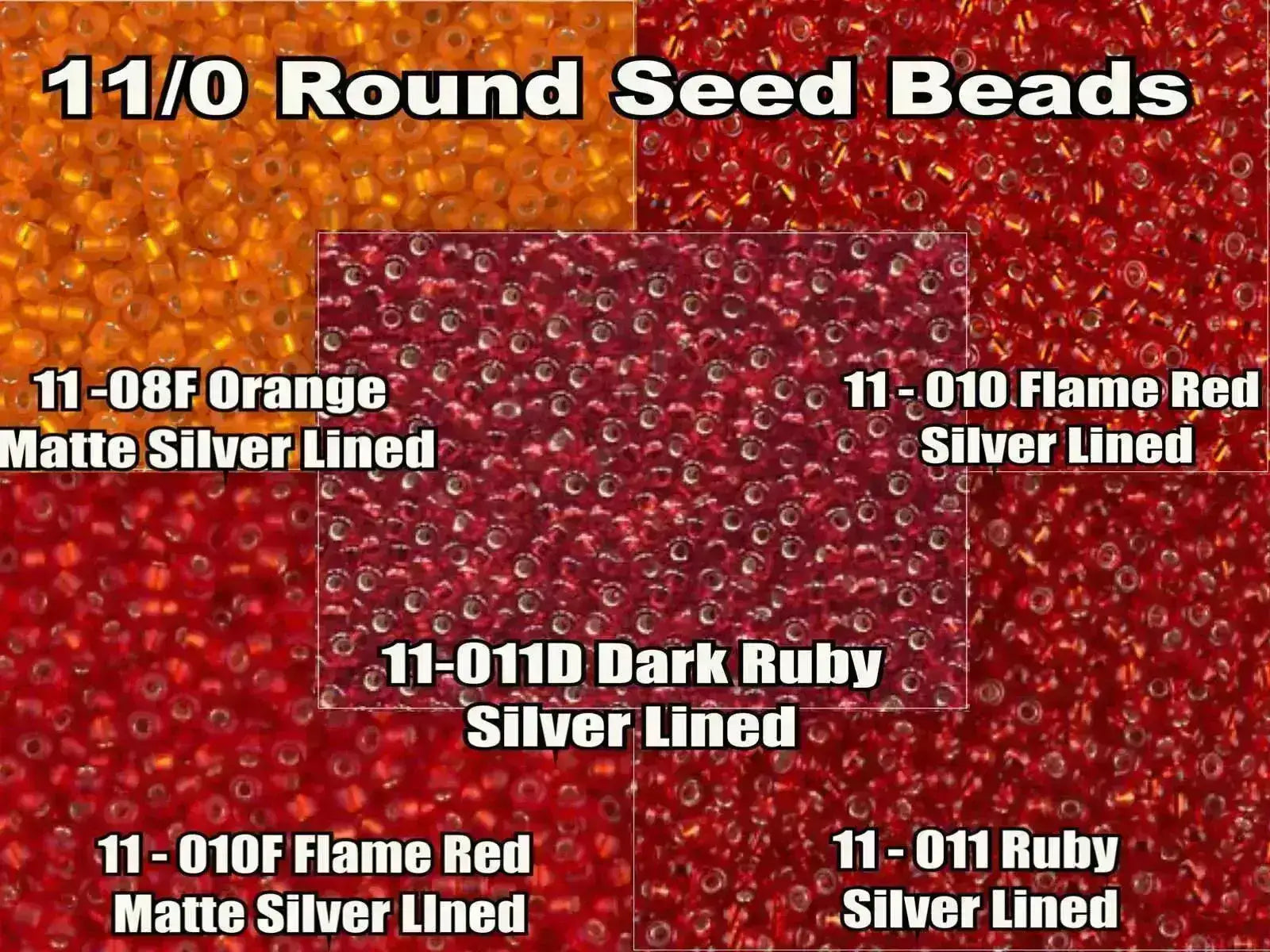 11/0 Round Seed Beads

11 -08F Orange Matte Silver Lined

11 - 010 Flame Red Silver Lined

11-011D Dark Ruby Silver Lined

11 - 010F Flame Red Matte Silver LIned

11 - 011 Ruby Silver Lined